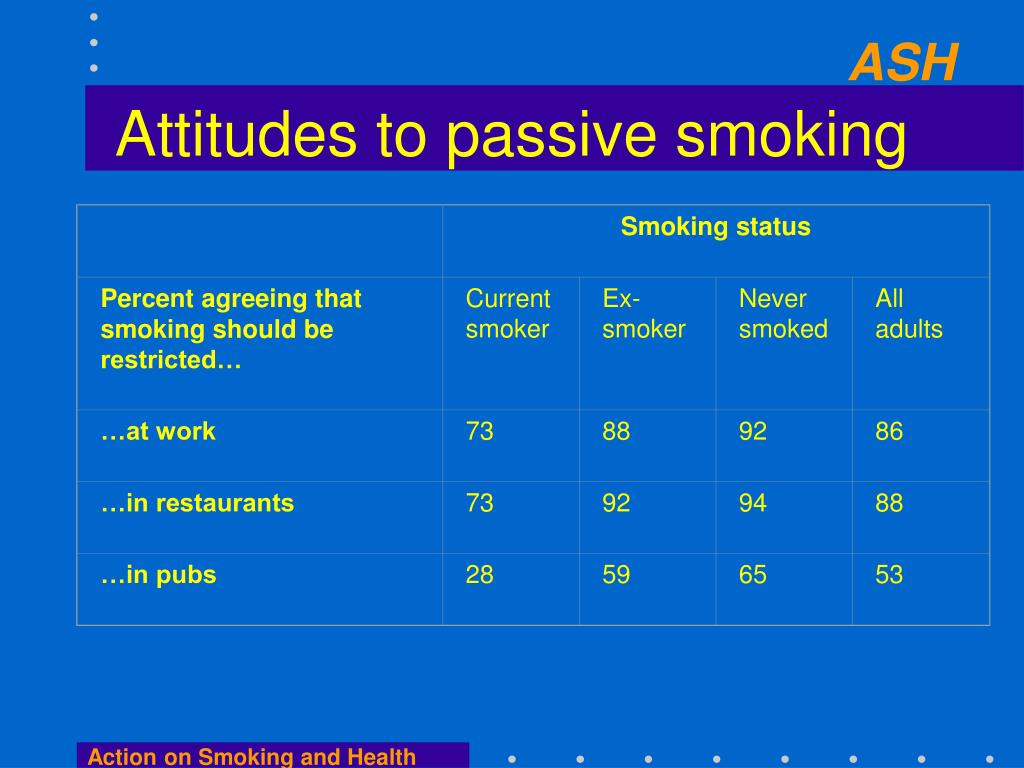 ASH

Attitudes to passive smoking

| | Smoking status | | | |
|---|---|---|---|---|
| Percent agreeing that smoking should be restricted… | Current smoker | Ex-smoker | Never smoked | All adults |
| …at work | 73 | 88 | 92 | 86 |
| …in restaurants | 73 | 92 | 94 | 88 |
| …in pubs | 28 | 59 | 65 | 53 |

Action on Smoking and Health